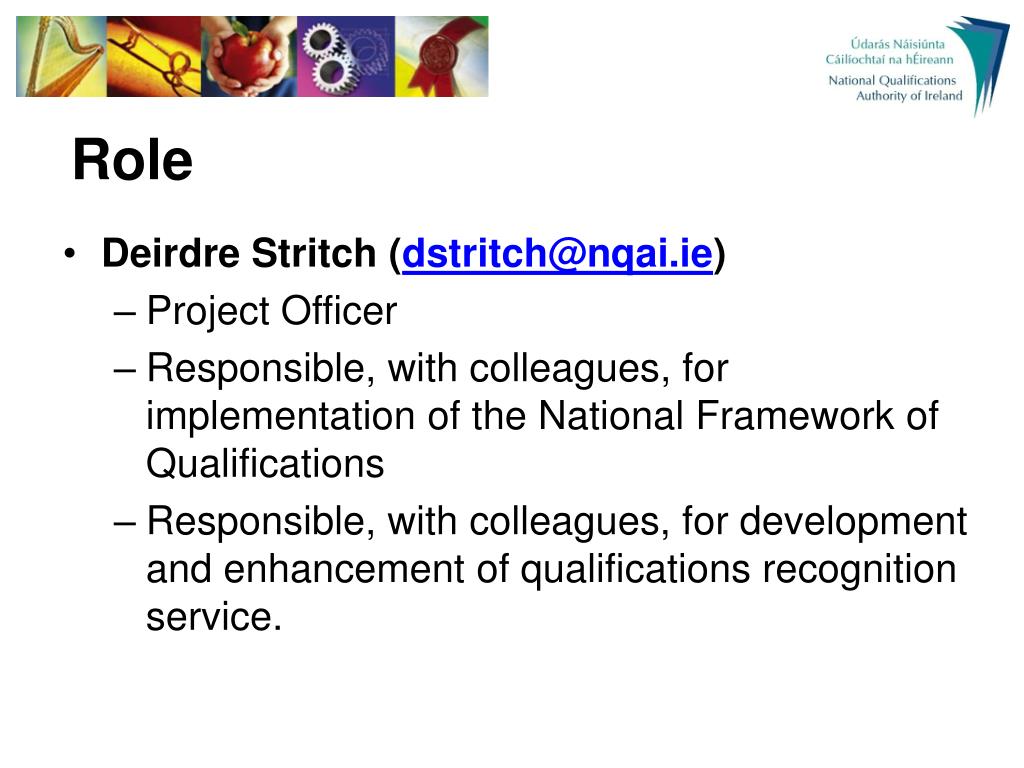 Údarás Náisiúnta Cáilíochtaí na hÉireann
National Qualifications Authority of Ireland

Role

• Deirdre Stritch (dstritch@nqai.ie)
– Project Officer
– Responsible, with colleagues, for implementation of the National Framework of Qualifications
– Responsible, with colleagues, for development and enhancement of qualifications recognition service.